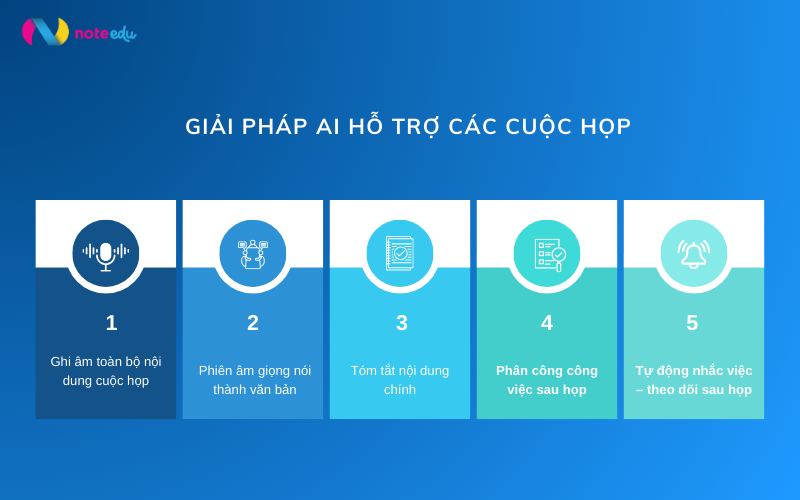 noteedu

GIẢI PHÁP AI HỖ TRỢ CÁC CUỘC HỌP

1

Ghi âm toàn bộ nội dung cuộc họp

2

Phiên âm giọng nói thành văn bản

3

Tóm tắt nội dung chính

4

Phân công công việc sau họp

5

Tự động nhắc việc – theo dõi sau họp